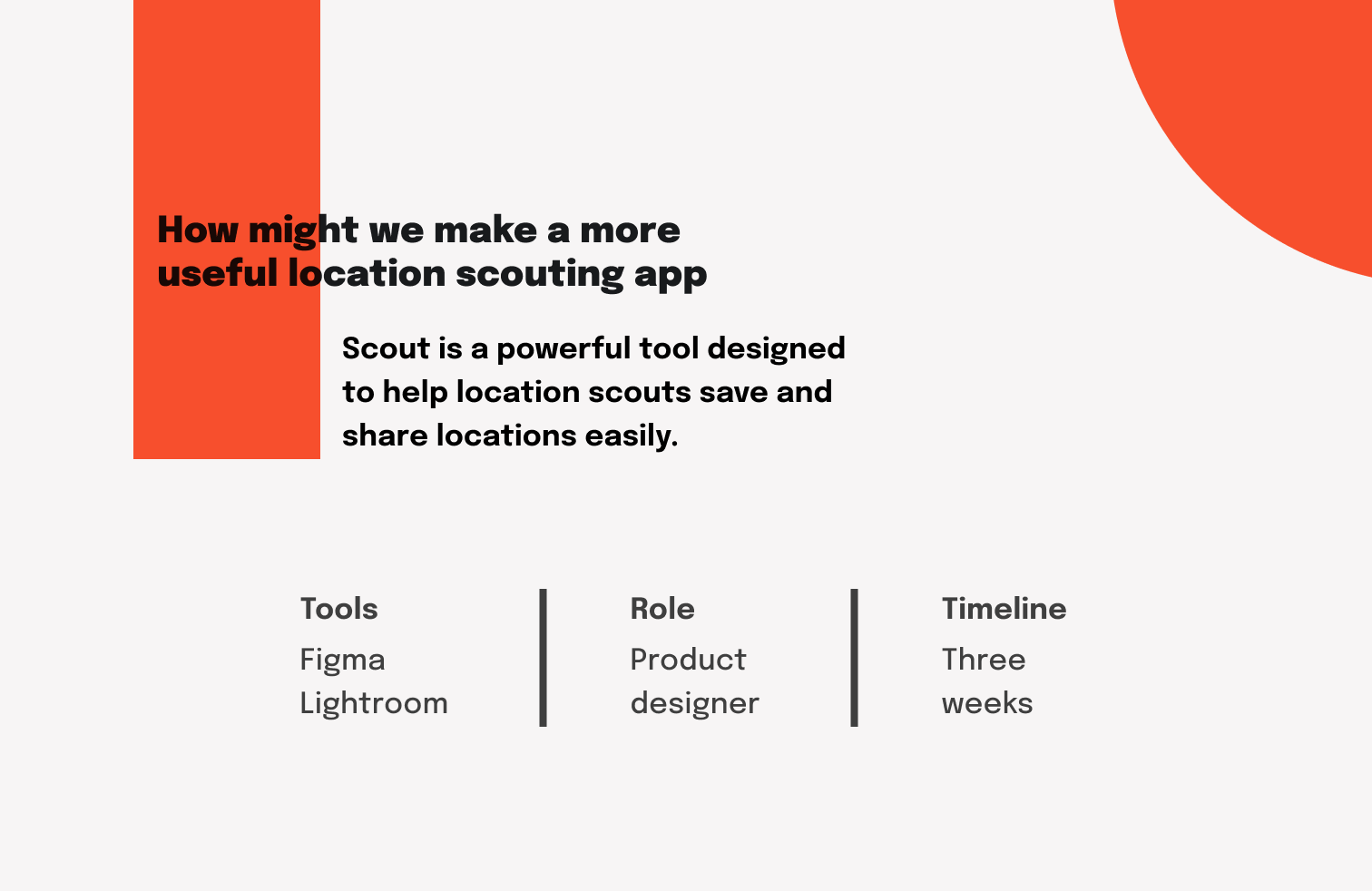 How might we make a more useful location scouting app

Scout is a powerful tool designed to help location scouts save and share locations easily.

Tools
Figma
Lightroom

Role
Product designer

Timeline
Three weeks